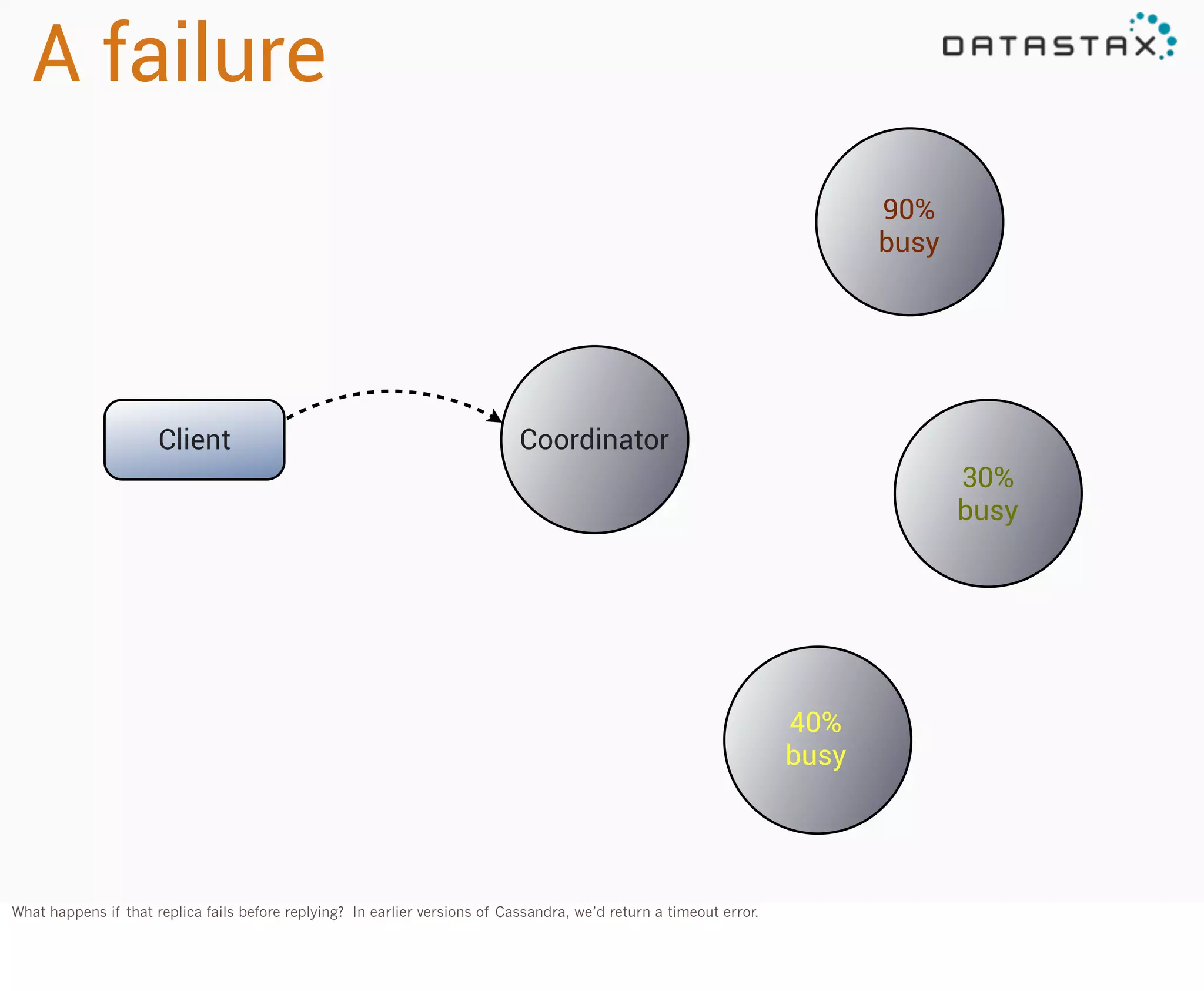 A failure

DATASTAX

90% busy

Client

Coordinator

30% busy

40% busy

What happens if that replica fails before replying? In earlier versions of Cassandra, we'd return a timeout error.